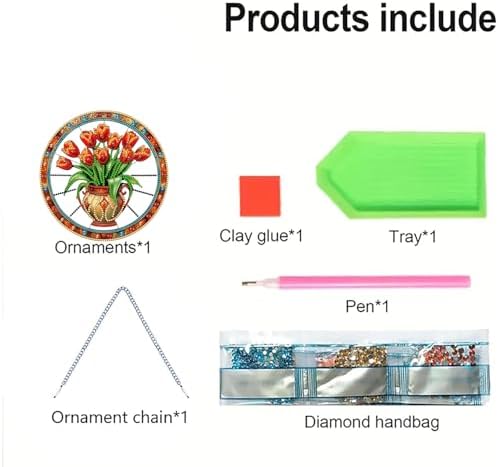 Products include

Ornaments*1

Clay glue*1

Tray*1

Pen*1

Ornament chain*1

Diamond handbag